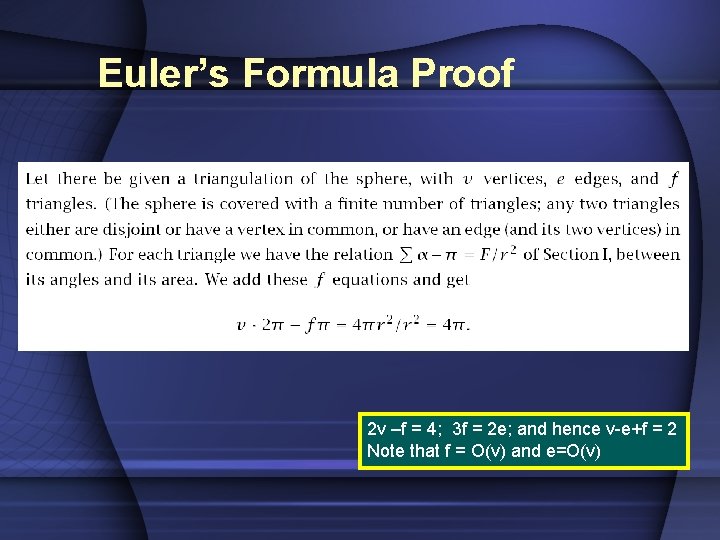 Euler's Formula Proof

Let there be given a triangulation of the sphere, with $v$ vertices, $e$ edges, and $f$ triangles. (The sphere is covered with a finite number of triangles; any two triangles either are disjoint or have a vertex in common, or have an edge (and its two vertices) in common.) For each triangle we have the relation $\sum \alpha - \pi = F/r^2$ of Section I, between its angles and its area. We add these $f$ equations and get

$v \cdot 2\pi - f\pi = 4\pi r^2/r^2 = 4\pi.$

2v –f = 4; 3f = 2e; and hence v-e+f = 2
Note that f = O(v) and e=O(v)